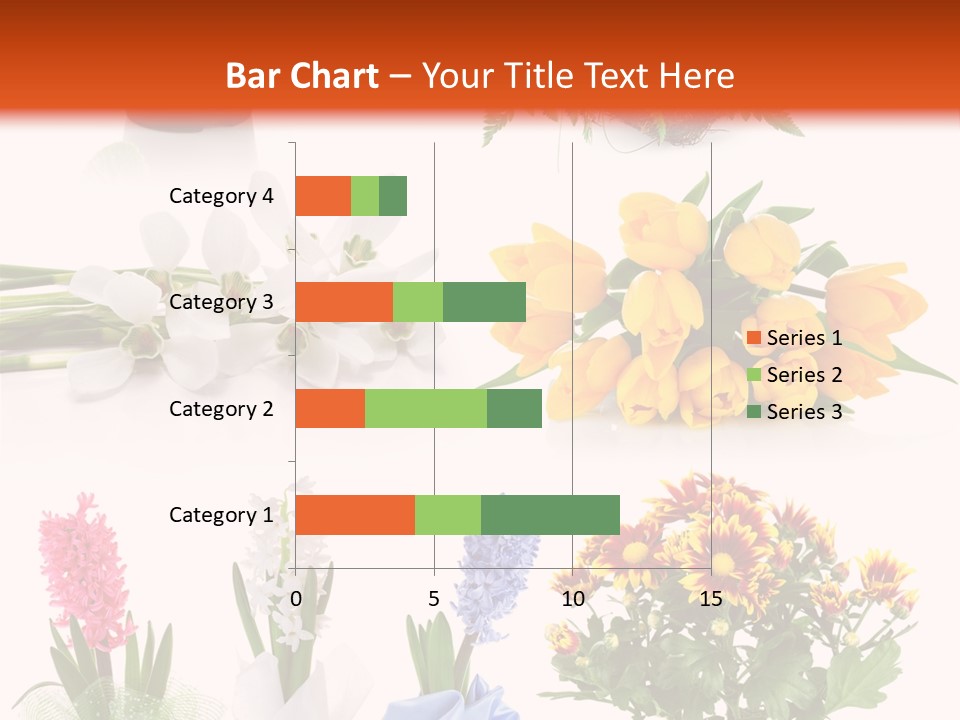 Bar Chart – Your Title Text Here

Category 4
Category 3
Category 2
Category 1

0
5
10
15

Series 1
Series 2
Series 3